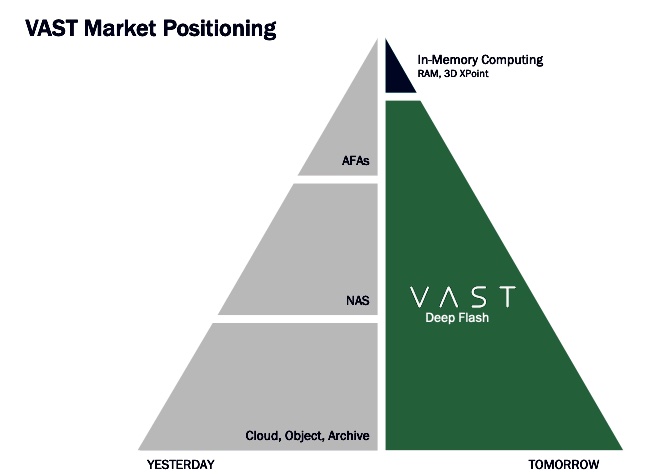 VAST Market Positioning

In-Memory Computing
RAM, 3D XPoint

AFAs

NAS

Cloud, Object, Archive

VAST
Deep Flash

YESTERDAY

TOMORROW